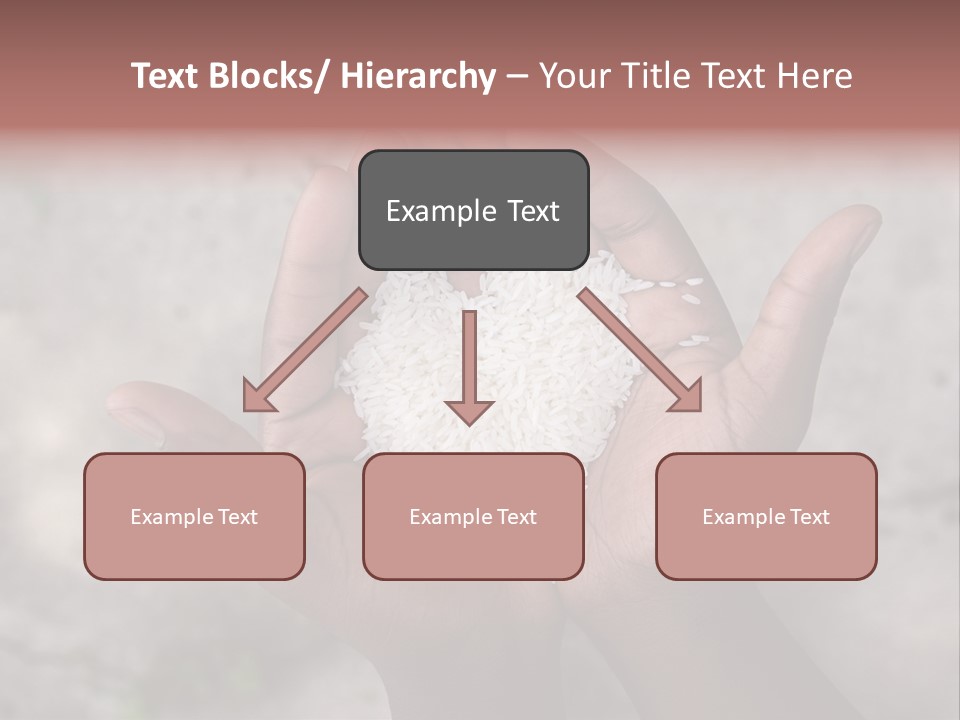 Text Blocks/ Hierarchy – Your Title Text Here

Example Text

Example Text

Example Text

Example Text